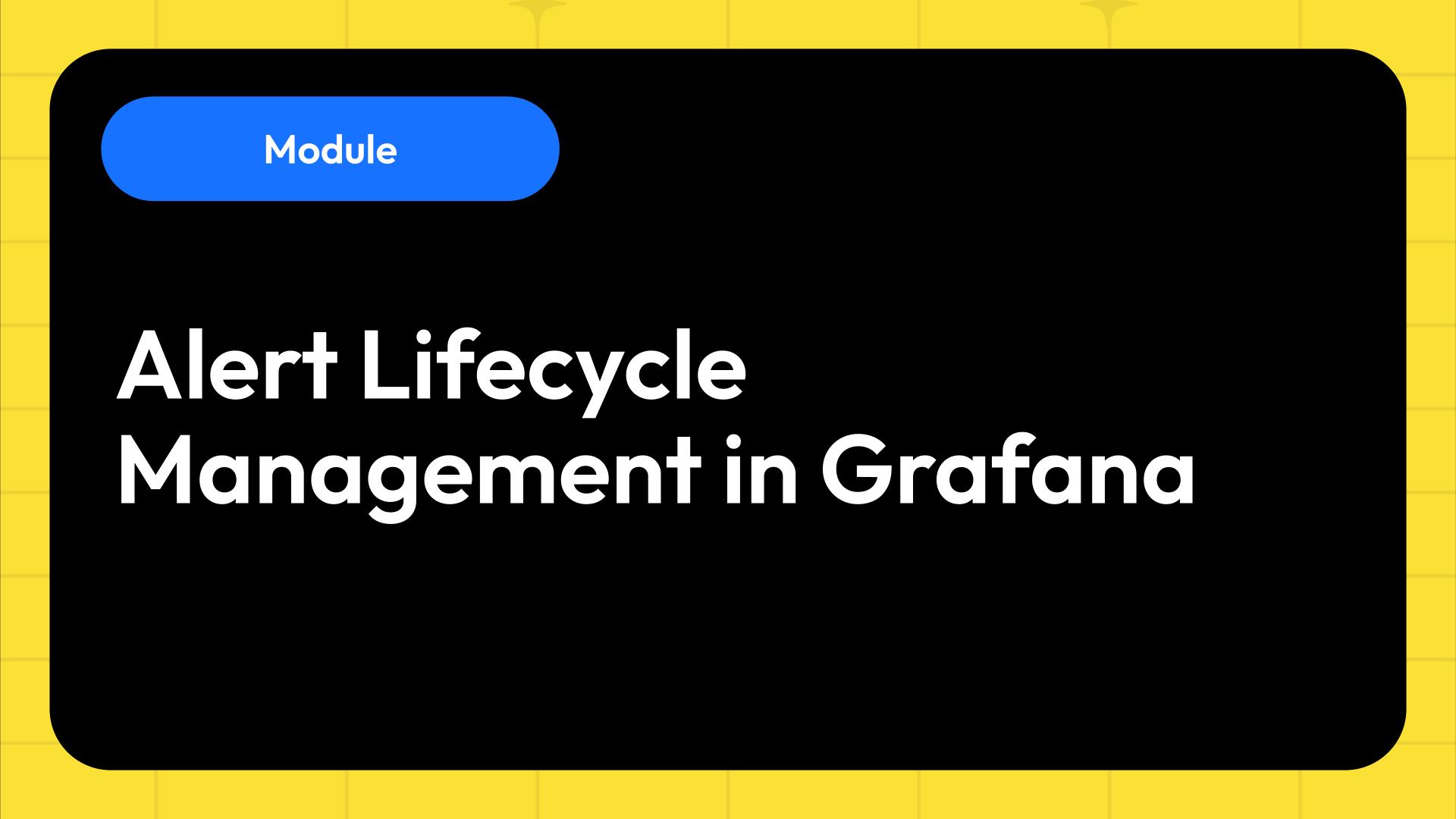 Module

Alert Lifecycle Management in Grafana